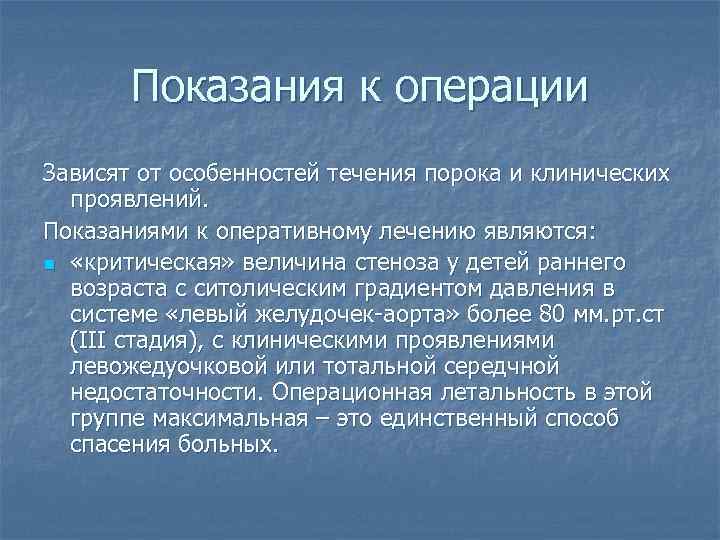 Показания к операции

Зависят от особенностей течения порока и клинических проявлений.

Показаниями к оперативному лечению являются:

«критическая» величина стеноза у детей раннего возраста с ситолическим градиентом давления в системе «левый желудочек-аорта» более 80 мм.рт.ст (III стадия), с клиническими проявлениями левожедуочковой или тотальной середчной недостаточности. Операционная летальность в этой группе максимальная – это единственный способ спасения больных.